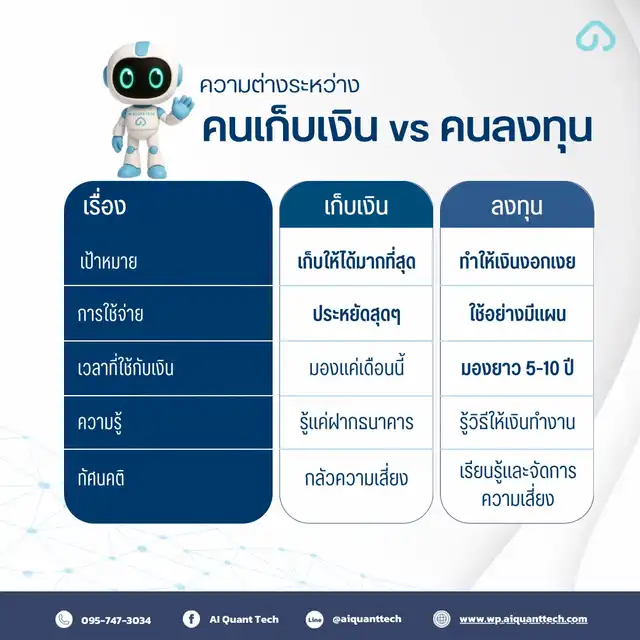 ความต่างระหว่าง
คนเก็บเงิน vs คนลงทุน

| เรื่อง | เก็บเงิน | ลงทุน |
|---|---|---|
| เป้าหมาย | เก็บให้ได้มากที่สุด | ทำให้เงินงอกเงย |
| การใช้จ่าย | ประหยัดสุดๆ | ใช้อย่างมีแผน |
| เวลาที่ใช้กับเงิน | มองแค่เดือนนี้ | มองยาว 5-10 ปี |
| ความรู้ | รู้แค่ฝากธนาคาร | รู้วิธีให้เงินทำงาน |
| ทัศนคติ | กลัวความเสี่ยง | เรียนรู้และจัดการความเสี่ยง |

095-747-3034 AI Quant Tech Line @aiquanttech www.wp.aiquanttech.com